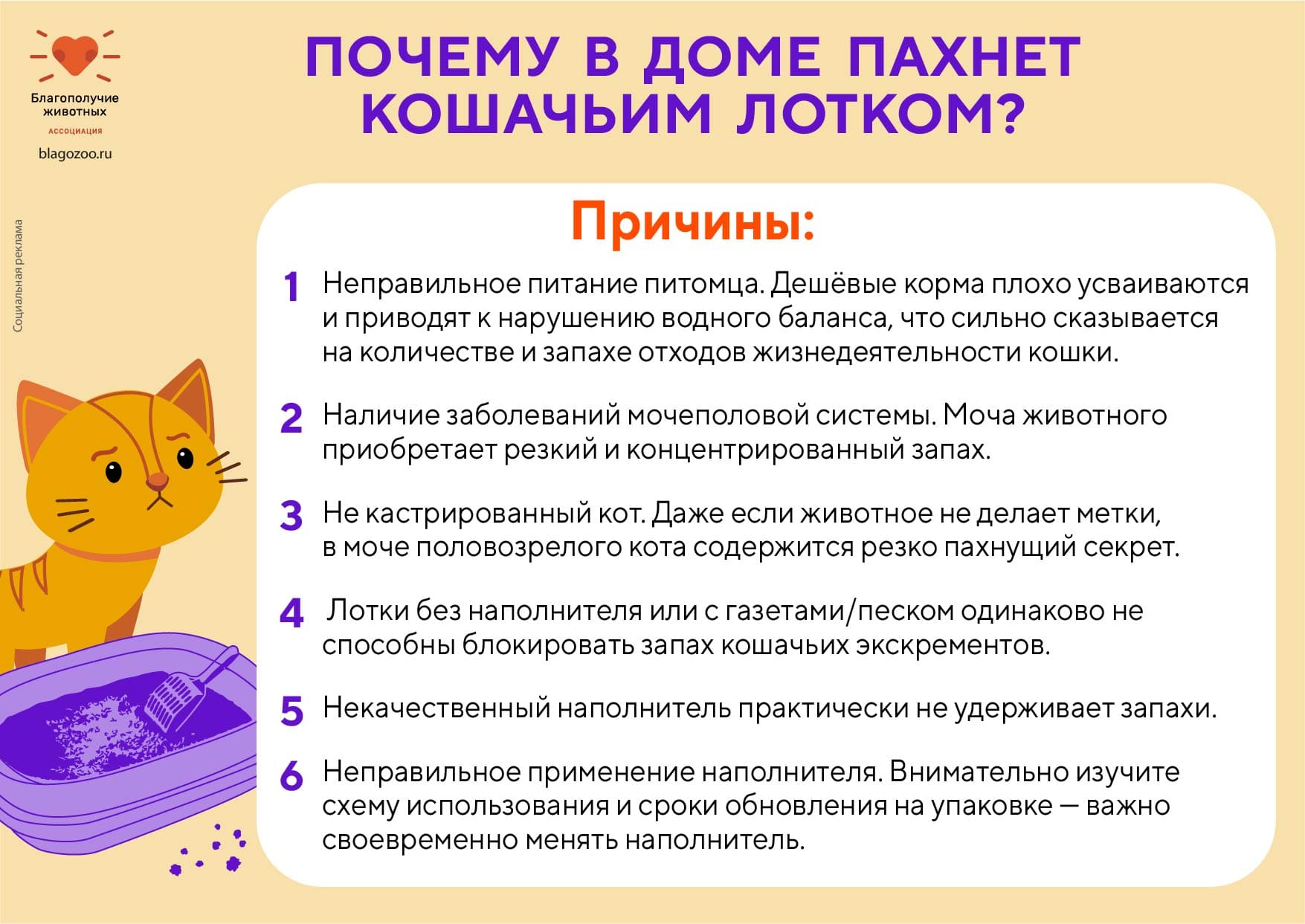 Благополучие животных
АССОЦИАЦИЯ
blagozoo.ru

Социальная реклама

ПОЧЕМУ В ДОМЕ ПАХНЕТ КОШАЧЬИМ ЛОТКОМ?

Причины:

1 Неправильное питание питомца. Дешёвые корма плохо усваиваются и приводят к нарушению водного баланса, что сильно сказывается на количестве и запахе отходов жизнедеятельности кошки.

2 Наличие заболеваний мочеполовой системы. Моча животного приобретает резкий и концентрированный запах.

3 Не кастрированный кот. Даже если животное не делает метки, в моче половозрелого кота содержится резко пахнущий секрет.

4 Лотки без наполнителя или с газетами/песком одинаково не способны блокировать запах кошачьих экскрементов.

5 Некачественный наполнитель практически не удерживает запахи.

6 Неправильное применение наполнителя. Внимательно изучите схему использования и сроки обновления на упаковке — важно своевременно менять наполнитель.